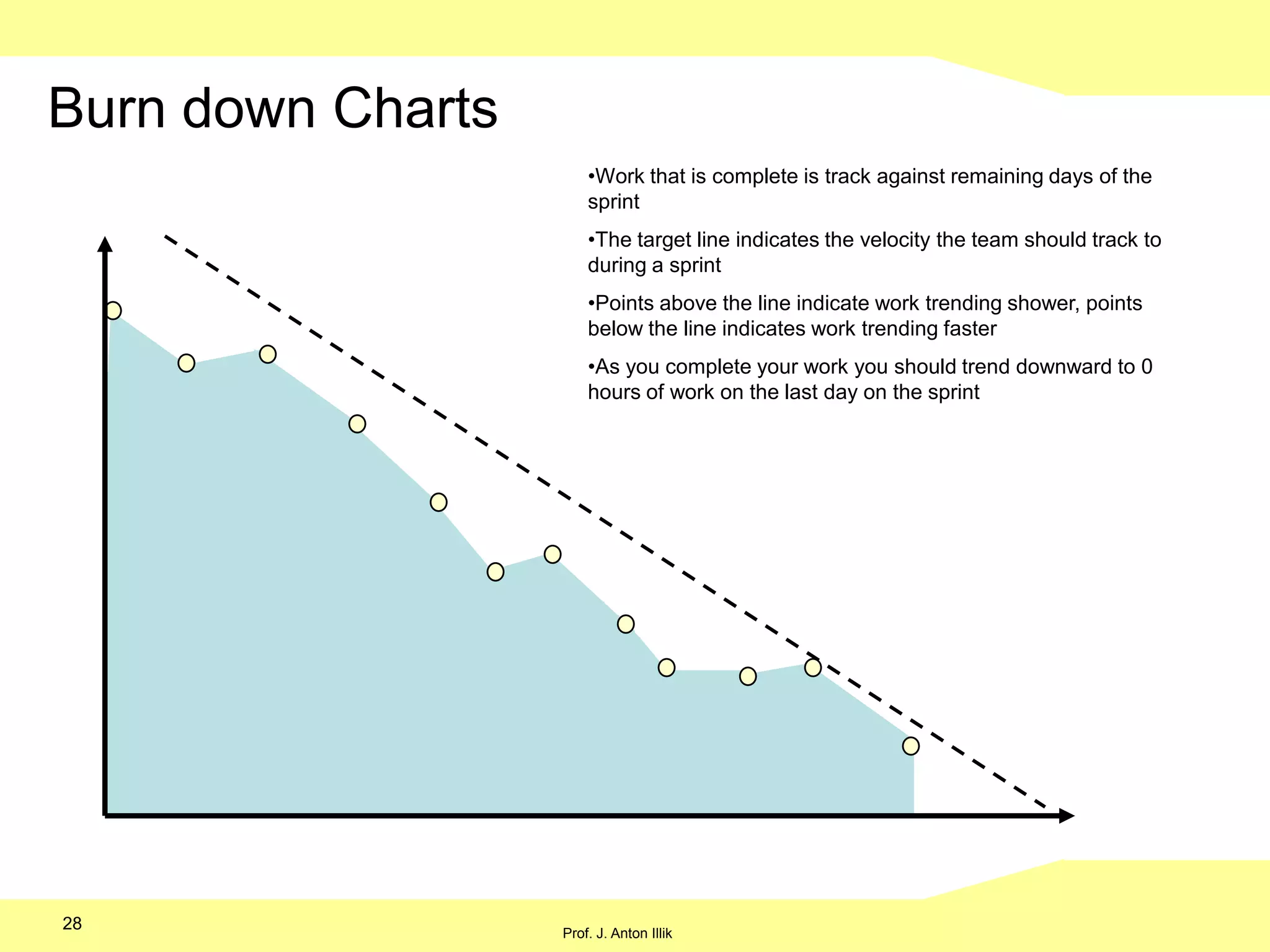 Burn down Charts

•Work that is complete is track against remaining days of the sprint

•The target line indicates the velocity the team should track to during a sprint

•Points above the line indicate work trending shower, points below the line indicates work trending faster

•As you complete your work you should trend downward to 0 hours of work on the last day on the sprint

28

Prof. J. Anton Illik